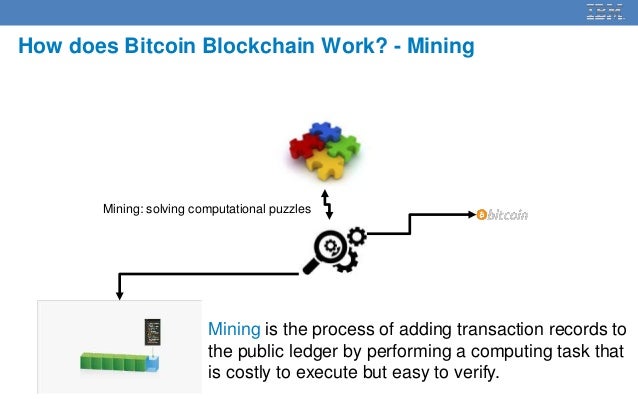 IBM

How does Bitcoin Blockchain Work? - Mining

Mining: solving computational puzzles

bitcoin

Mining is the process of adding transaction records to the public ledger by performing a computing task that is costly to execute but easy to verify.